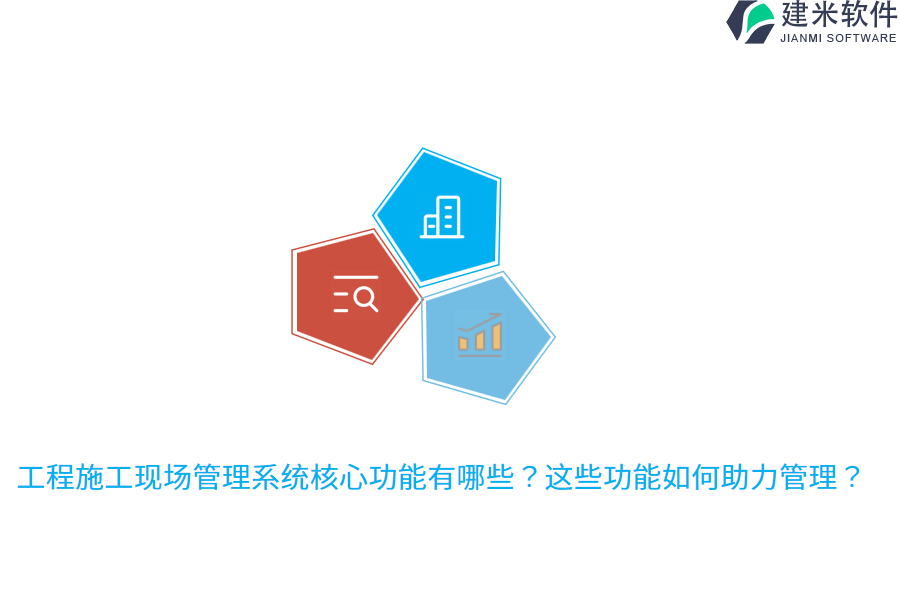 建米软件
JIANMI SOFTWARE

工程施工现场管理系统核心功能有哪些？这些功能如何助力管理？